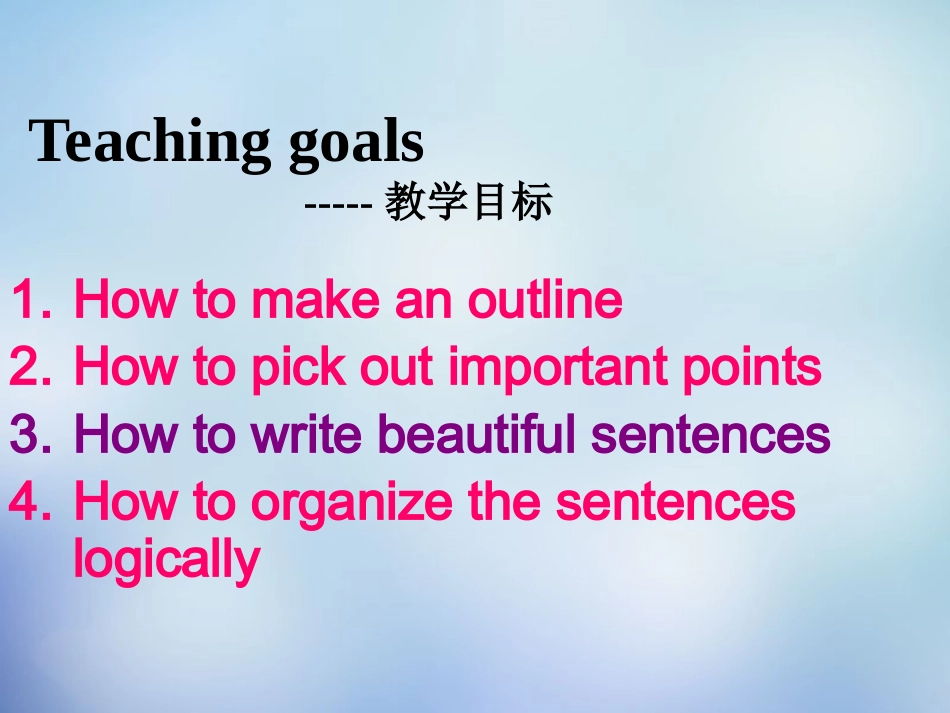 Teaching goals
----- 教学目标

1. How to make an outline
2. How to pick out important points
3. How to write beautiful sentences
4. How to organize the sentences logically